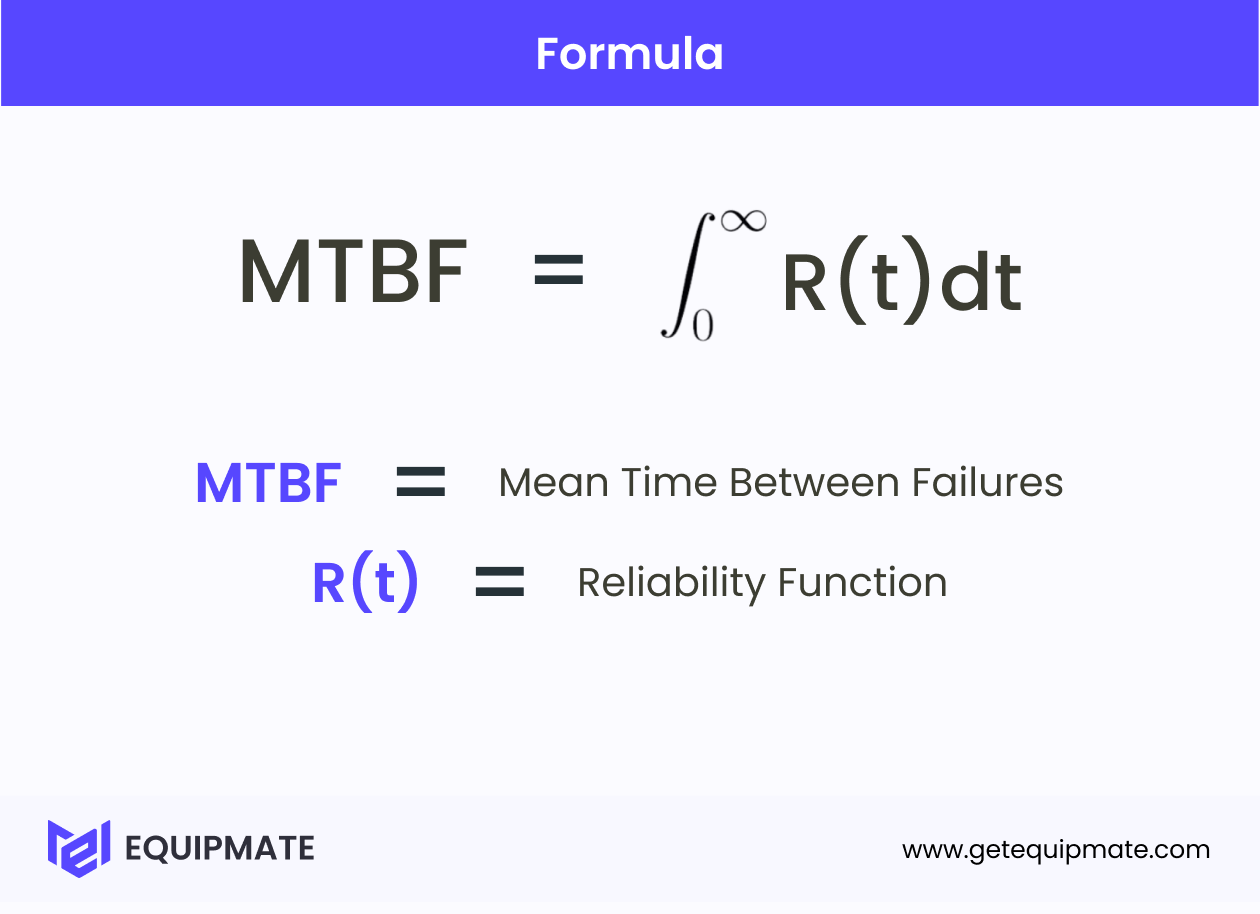 Formula

$MTBF = \int_0^\infty R(t)dt$

MTBF = Mean Time Between Failures

R(t) = Reliability Function

EQUIPMATE

www.getequipmate.com